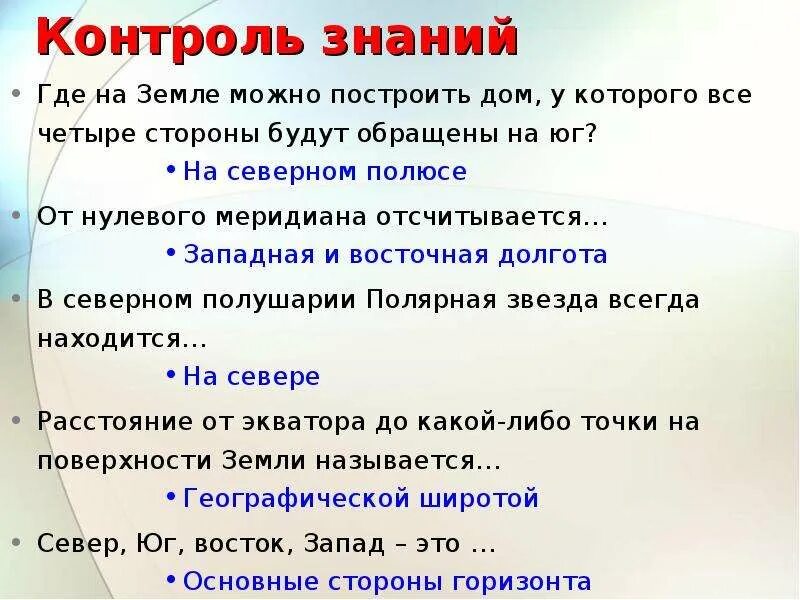 Контроль знаний

• Где на Земле можно построить дом, у которого все четыре стороны будут обращены на юг?

• На северном полюсе

• От нулевого меридиана отсчитывается…

• Западная и восточная долгота

• В северном полушарии Полярная звезда всегда находится…

• На севере

• Расстояние от экватора до какой-либо точки на поверхности Земли называется…

• Географической широтой

• Север, Юг, восток, Запад – это …

• Основные стороны горизонта